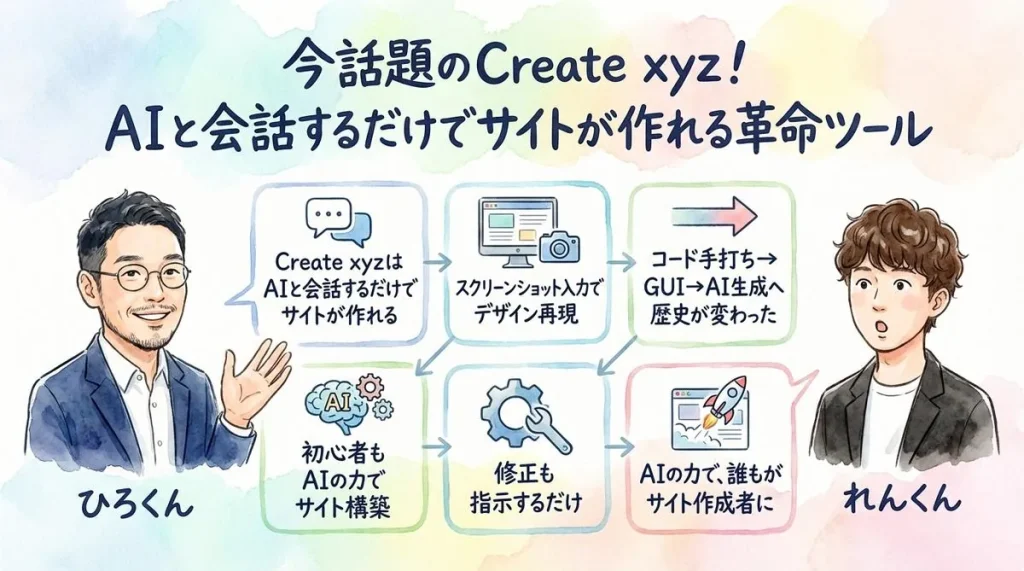 今話題のCreate xyz!
AIと会話するだけでサイトが作れる革命ツール

Create xyzは AIと会話するだけで サイトが作れる

スクリーンショット入力で デザイン再現

コード手打ち→ GUI→AI生成へ 歴史が変わった

AI

初心者も AIの力で サイト構築

修正も 指示するだけ

AIの力で、誰もが サイト作成者に

ひろくん

れんくん